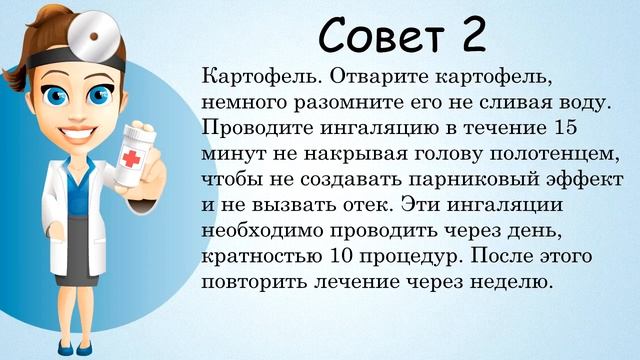 Совет 2

Картофель. Отварите картофель, немного разомните его не сливая воду. Проводите ингаляцию в течение 15 минут не накрывая голову полотенцем, чтобы не создавать парниковый эффект и не вызвать отек. Эти ингаляции необходимо проводить через день, кратностью 10 процедур. После этого повторить лечение через неделю.